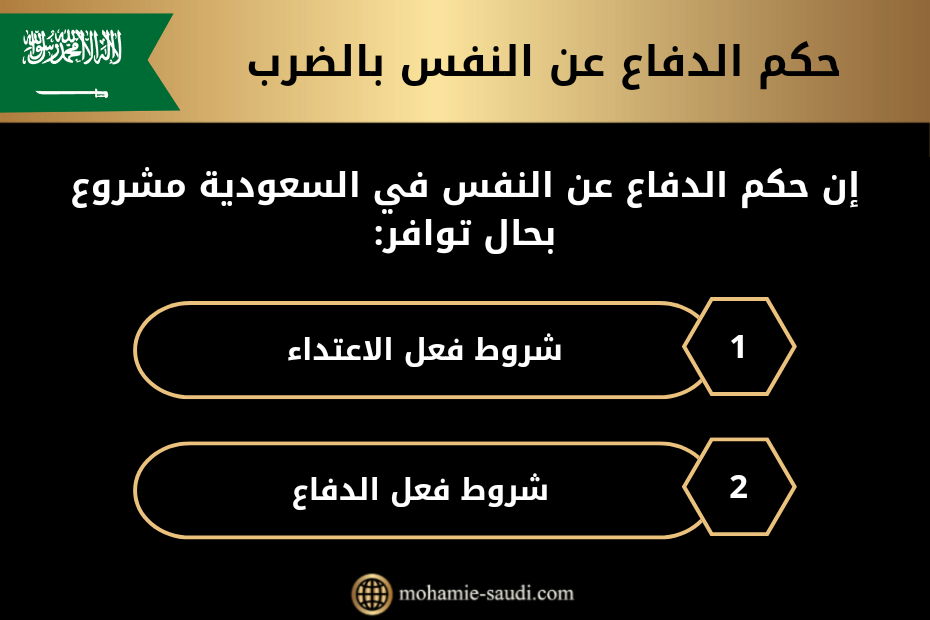 لا إله إلا الله محمد رسول الله

حكم الدفاع عن النفس بالضرب

إن حكم الدفاع عن النفس في السعودية مشروع بحال توافر:

1 شروط فعل الاعتداء

2 شروط فعل الدفاع

mohamie-saudi.com